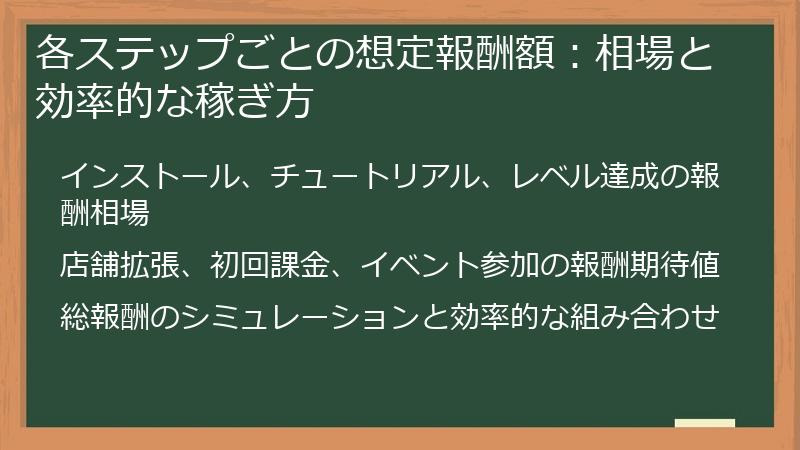 各ステップごとの想定報酬額：相場と効率的な稼ぎ方

インストール、チュートリアル、レベル達成の報酬相場

店舗拡張、初回課金、イベント参加の報酬期待値

総報酬のシミュレーションと効率的な組み合わせ